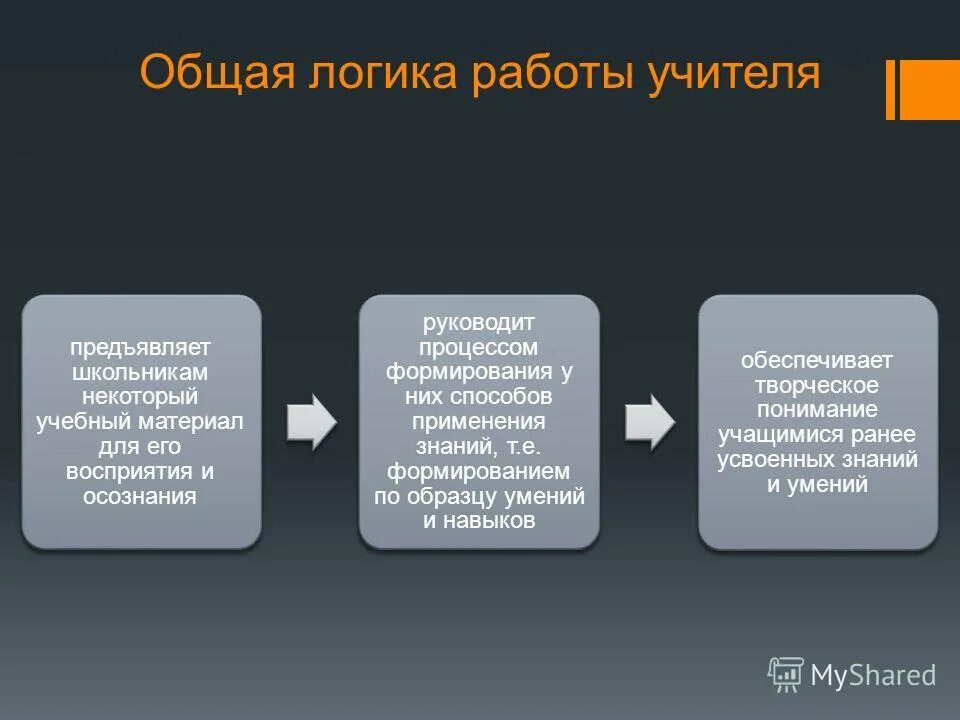 Общая логика работы учителя

предъявляет школьникам некоторый учебный материал для его восприятия и осознания

руководит процессом формирования у них способов применения знаний, т.е. формированием по образцу умений и навыков

обеспечивает творческое понимание учащимися ранее усвоенных знаний и умений

MyShared